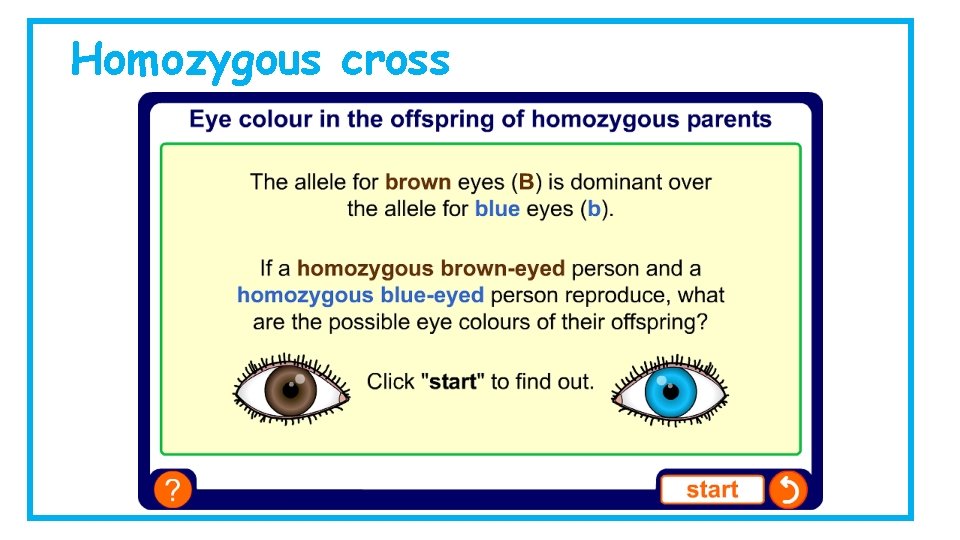 Homozygous cross

Eye colour in the offspring of homozygous parents

The allele for brown eyes (B) is dominant over the allele for blue eyes (b).

If a homozygous brown-eyed person and a homozygous blue-eyed person reproduce, what are the possible eye colours of their offspring?

Click "start" to find out.

?

start